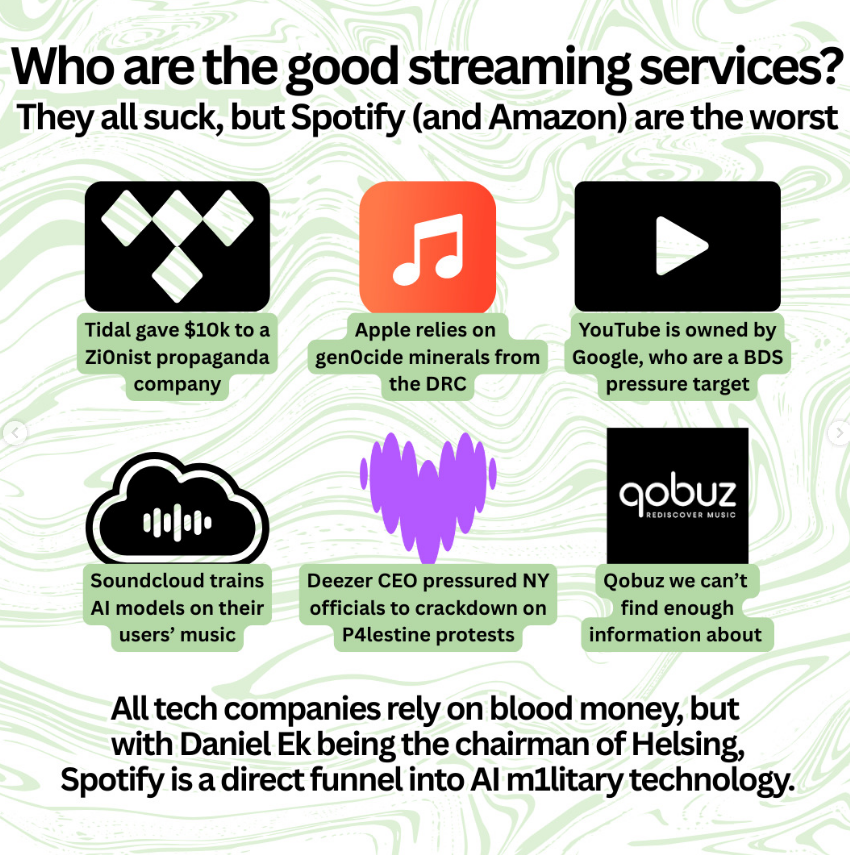 Who are the good streaming services?
They all suck, but Spotify (and Amazon) are the worst

Tidal gave $10k to a Zi0nist propaganda company

Apple relies on gen0cide minerals from the DRC

YouTube is owned by Google, who are a BDS pressure target

Soundcloud trains AI models on their users' music

Deezer CEO pressured NY officials to crackdown on P4lestine protests

qobuz
REDISCOVER MUSIC

Qobuz we can't find enough information about

All tech companies rely on blood money, but with Daniel Ek being the chairman of Helsing, Spotify is a direct funnel into AI m1litary technology.